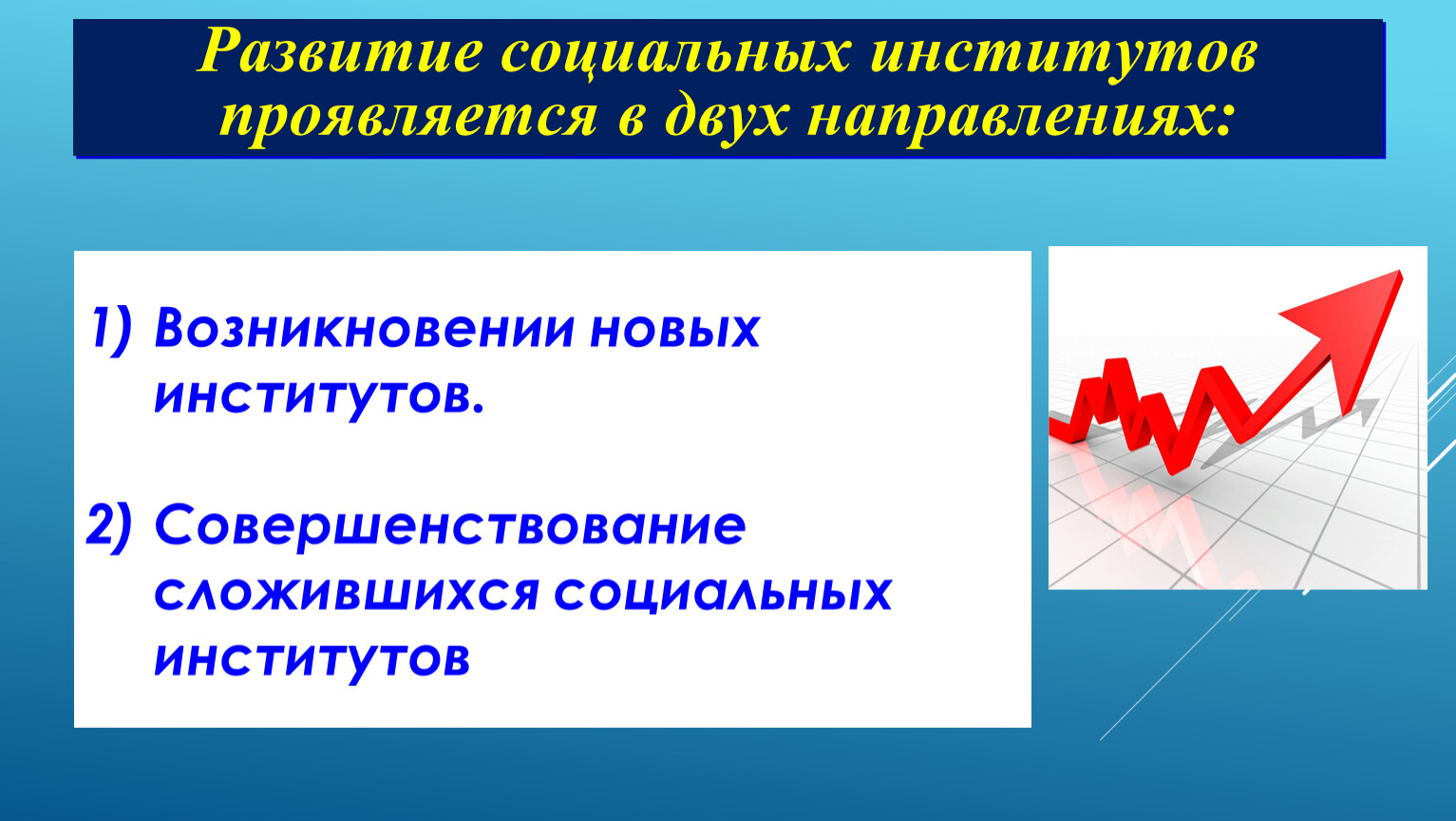 Развитие социальных институтов проявляется в двух направлениях:

1) Возникновении новых институтов.

2) Совершенствование сложившихся социальных институтов